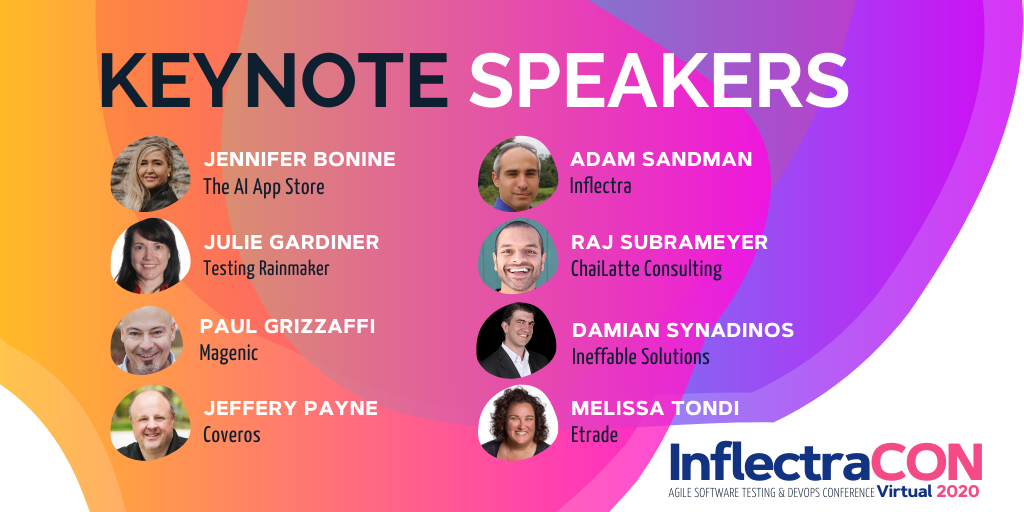 KEYNOTE SPEAKERS

JENNIFER BONINE
The AI App Store

JULIE GARDINER
Testing Rainmaker

PAUL GRIZZAFFI
Magenic

JEFFERY PAYNE
Coveros

ADAM SANDMAN
Inflectra

RAJ SUBRAMEYER
ChaiLatte Consulting

DAMIAN SYNADINOS
Ineffable Solutions

MELISSA TONDI
Etrade

InflectraCON
AGILE SOFTWARE TESTING & DEVOPS CONFERENCE Virtual 2020